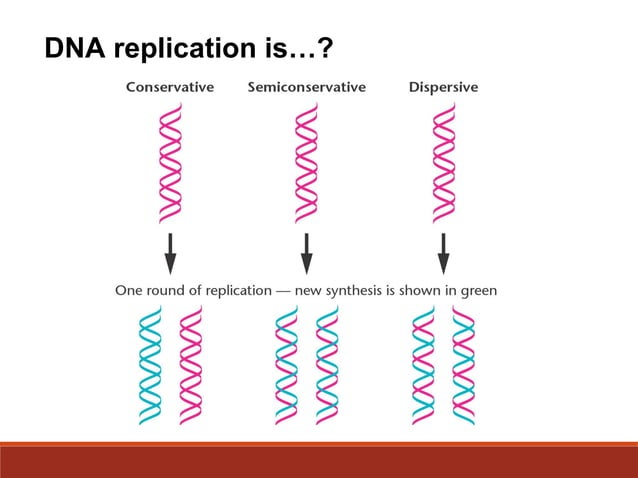 DNA replication is…?

Conservative

Semiconservative

Dispersive

One round of replication — new synthesis is shown in green